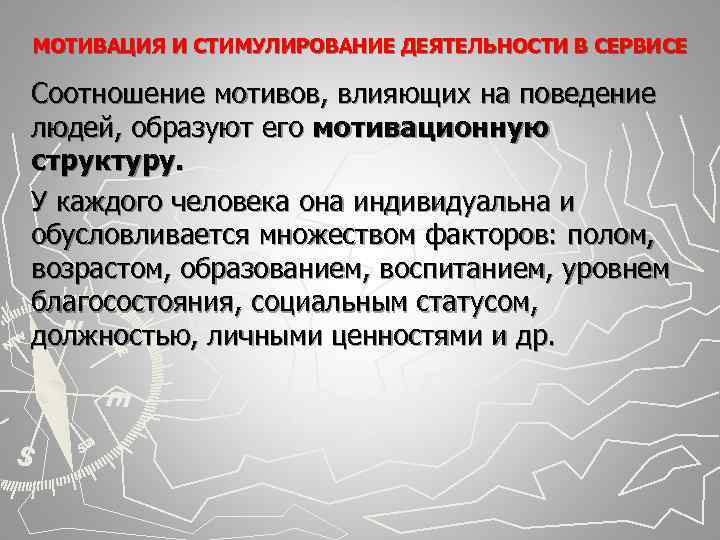 МОТИВАЦИЯ И СТИМУЛИРОВАНИЕ ДЕЯТЕЛЬНОСТИ В СЕРВИСЕ

Соотношение мотивов, влияющих на поведение людей, образуют его мотивационную структуру.

У каждого человека она индивидуальна и обусловливается множеством факторов: полом, возрастом, образованием, воспитанием, уровнем благосостояния, социальным статусом, должностью, личными ценностями и др.